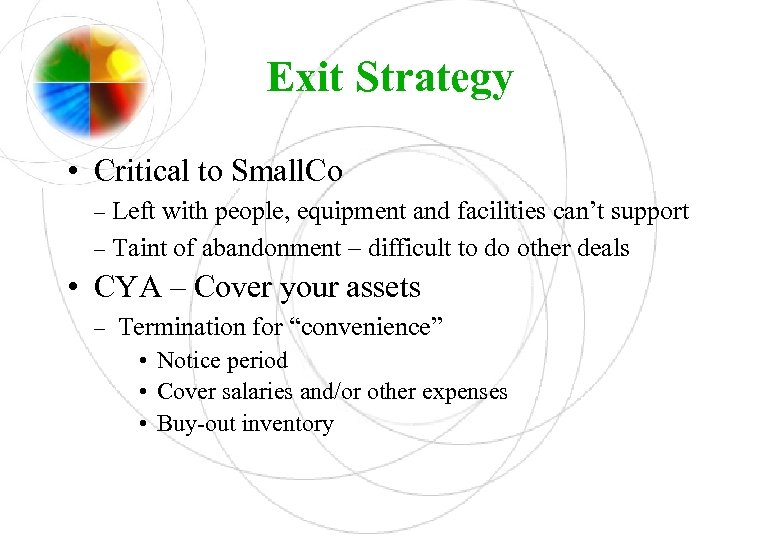 Exit Strategy

• Critical to SmallCo
– Left with people, equipment and facilities can’t support
– Taint of abandonment – difficult to do other deals
• CYA – Cover your assets
– Termination for “convenience”
• Notice period
• Cover salaries and/or other expenses
• Buy-out inventory